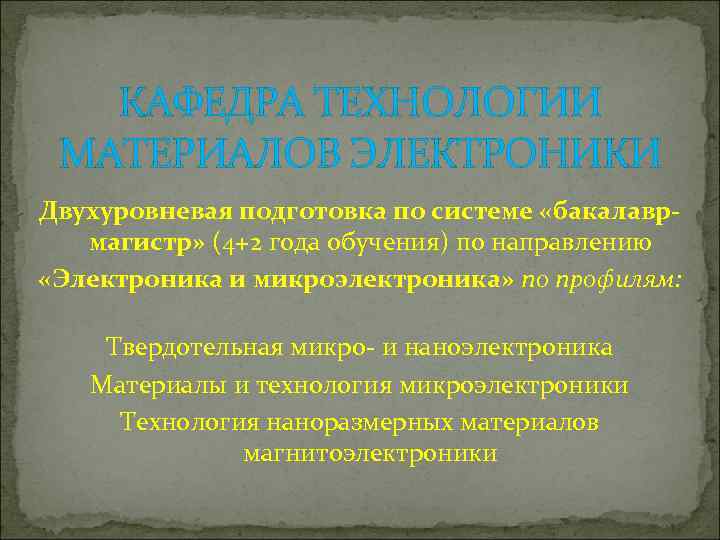 КАФЕДРА ТЕХНОЛОГИИ МАТЕРИАЛОВ ЭЛЕКТРОНИКИ

Двухуровневая подготовка по системе «бакалавр-магистр» (4+2 года обучения) по направлению «Электроника и микроэлектроника» по профилям:

Твердотельная микро- и наноэлектроника
Материалы и технология микроэлектроники
Технология наноразмерных материалов магнитоэлектроники